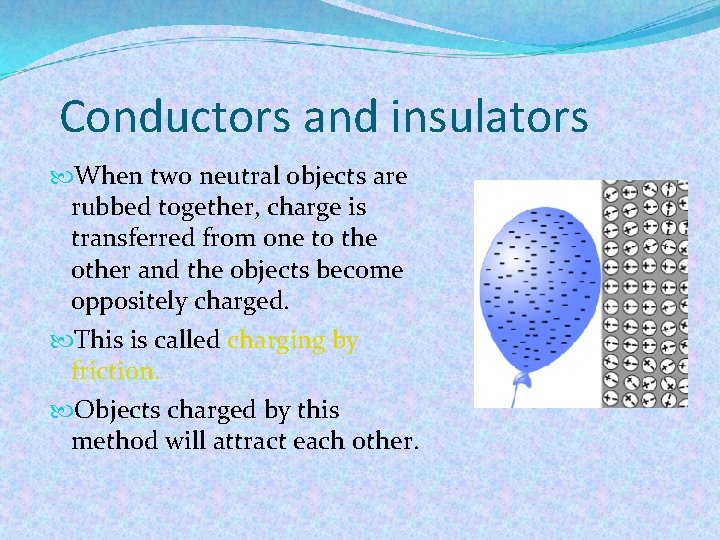 Conductors and insulators

When two neutral objects are rubbed together, charge is transferred from one to the other and the objects become oppositely charged.

This is called charging by friction.

Objects charged by this method will attract each other.